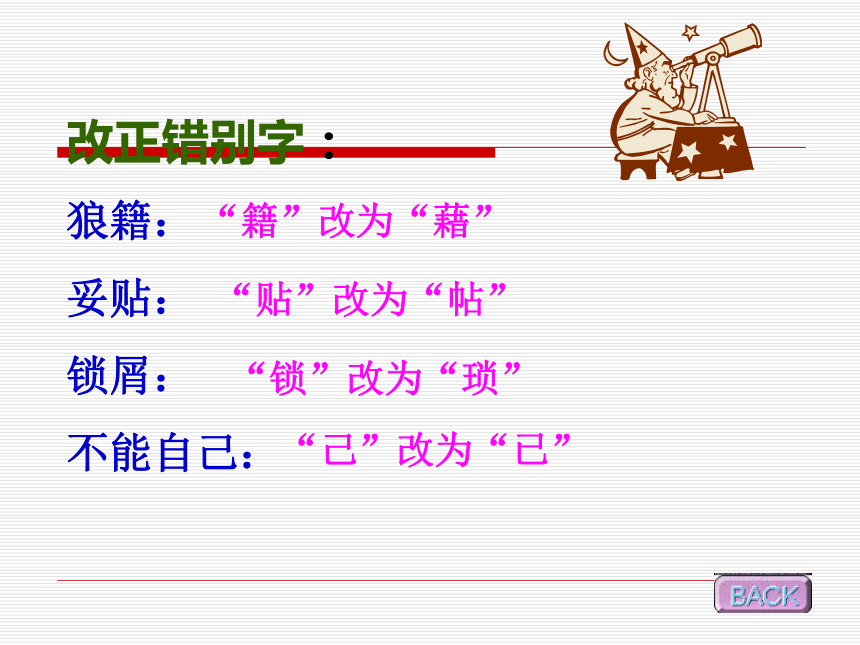 改正错别字：

狼籍：“籍”改为“藉”

妥贴：“贴”改为“帖”

锁屑：“锁”改为“琐”

不能自己：“己”改为“已”

BACK